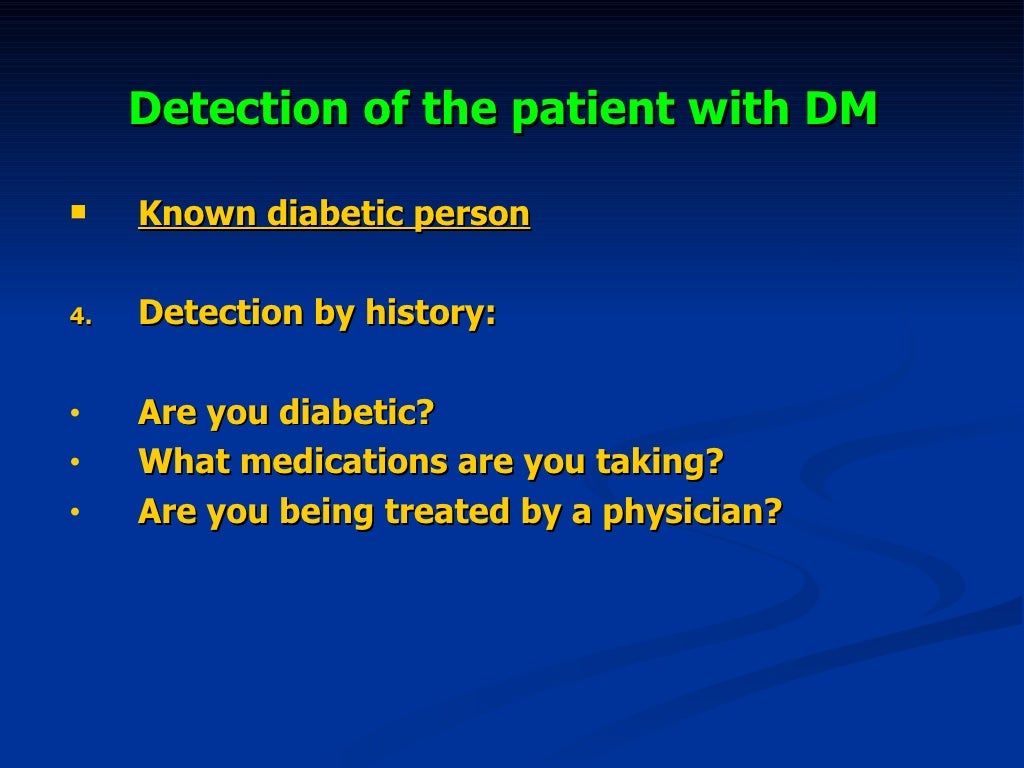 Detection of the patient with DM

▪ Known diabetic person

4. Detection by history:

• Are you diabetic?
• What medications are you taking?
• Are you being treated by a physician?